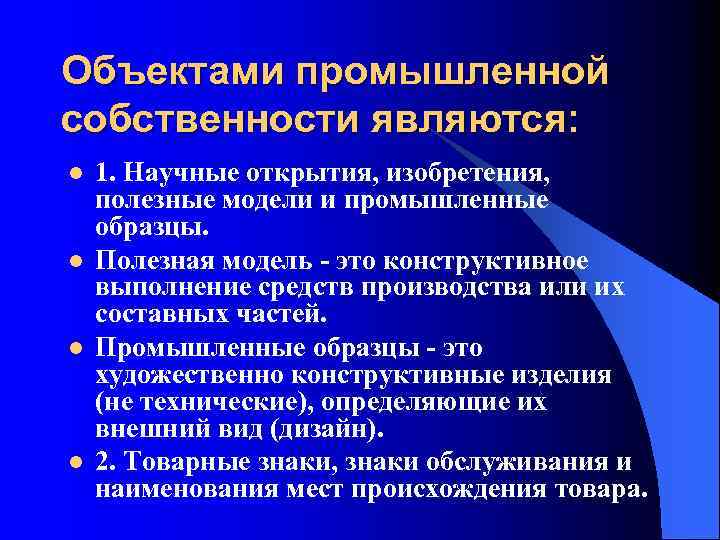 Объектами промышленной собственности являются:

- 1. Научные открытия, изобретения, полезные модели и промышленные образцы.
- Полезная модель - это конструктивное выполнение средств производства или их составных частей.
- Промышленные образцы - это художественно конструктивные изделия (не технические), определяющие их внешний вид (дизайн).
- 2. Товарные знаки, знаки обслуживания и наименования мест происхождения товара.